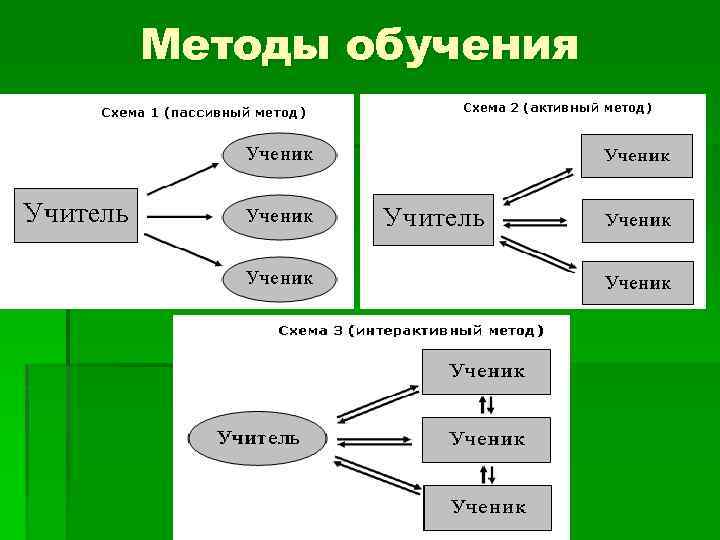 Методы обучения

Схема 1 (пассивный метод)

Учитель

Ученик

Ученик

Ученик

Схема 2 (активный метод)

Учитель

Ученик

Ученик

Ученик

Схема 3 (интерактивный метод)

Учитель

Ученик

Ученик

Ученик